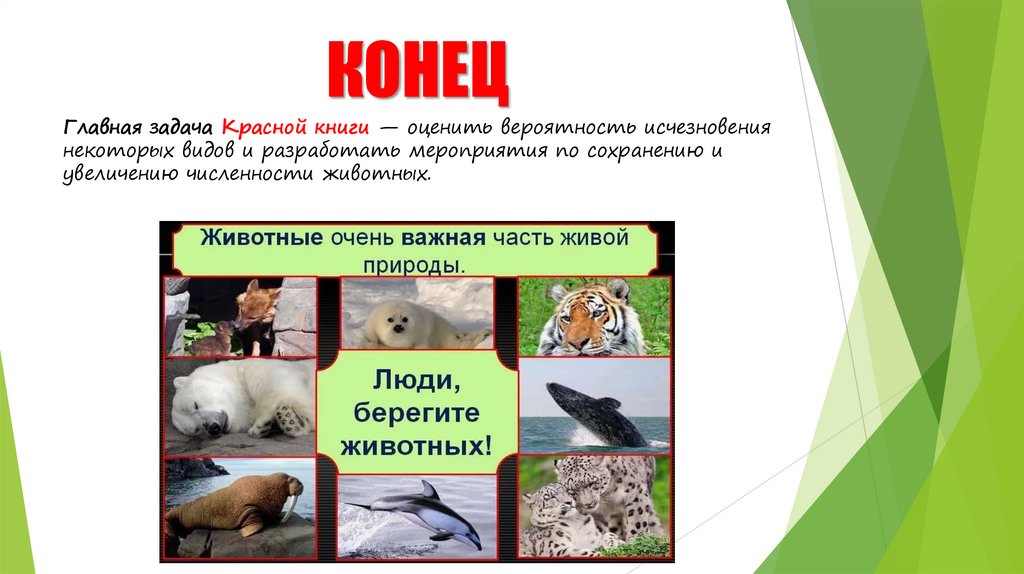 КОНЕЦ

Главная задача Красной книги — оценить вероятность исчезновения некоторых видов и разработать мероприятия по сохранению и увеличению численности животных.

Животные очень важная часть живой природы.

Люди, берегите животных!